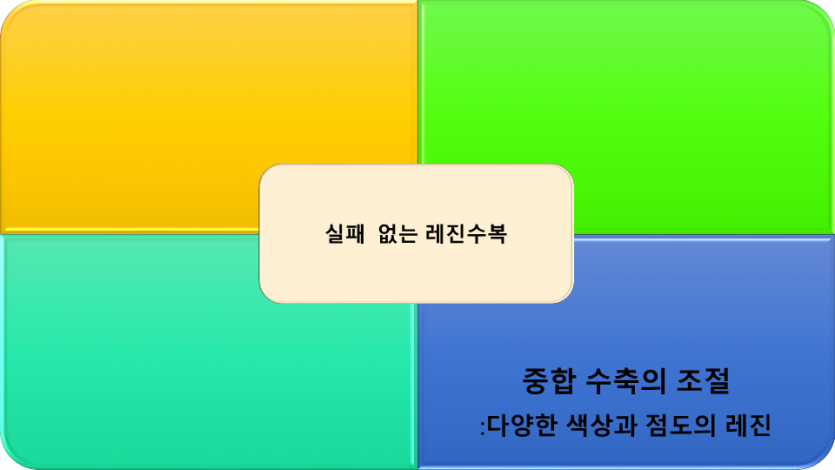 실패 없는 레진수복

중합 수축의 조절

:다양한 색상과 점도의 레진